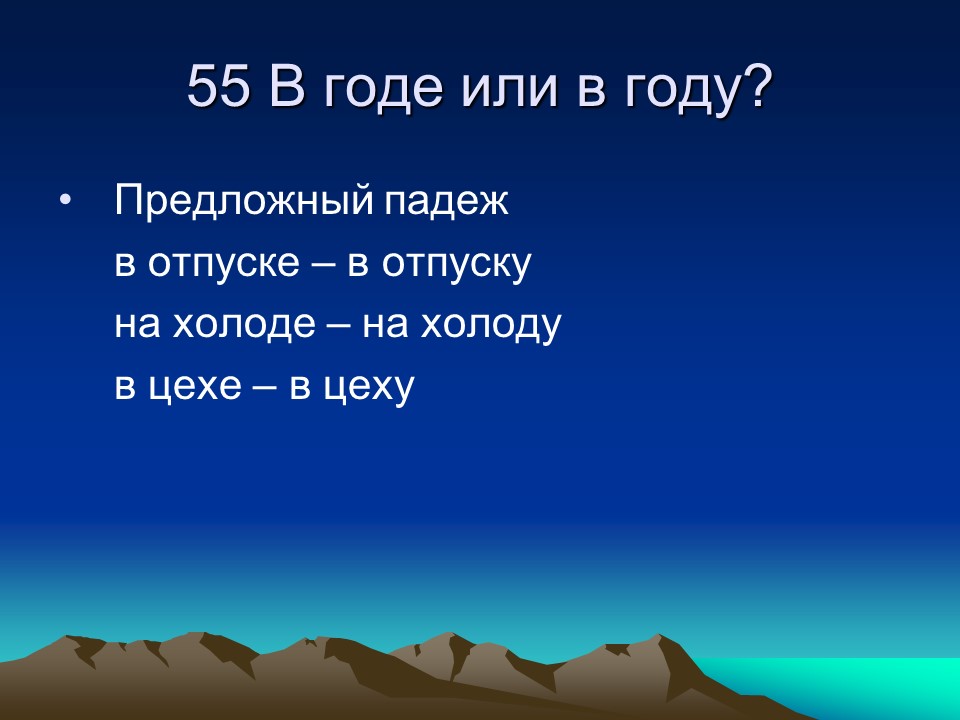 55 В годе или в году?

• Предложный падеж
в отпуске – в отпуску
на холоде – на холоду
в цехе – в цеху